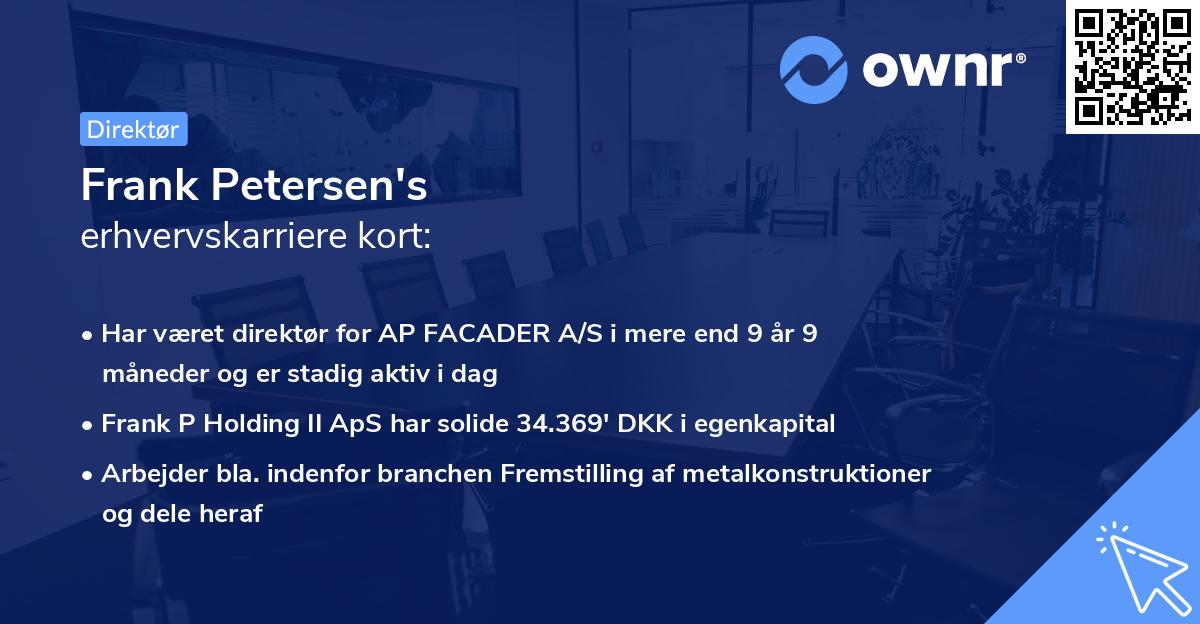 ownr®

Direktør

Frank Petersen's
erhvervskarriere kort:

• Har været direktør for AP FACADER A/S i mere end 9 år 9 måneder og er stadig aktiv i dag

• Frank P Holding II ApS har solide 34.369' DKK i egenkapital

• Arbejder bla. indenfor branchen Fremstilling af metalkonstruktioner og dele heraf